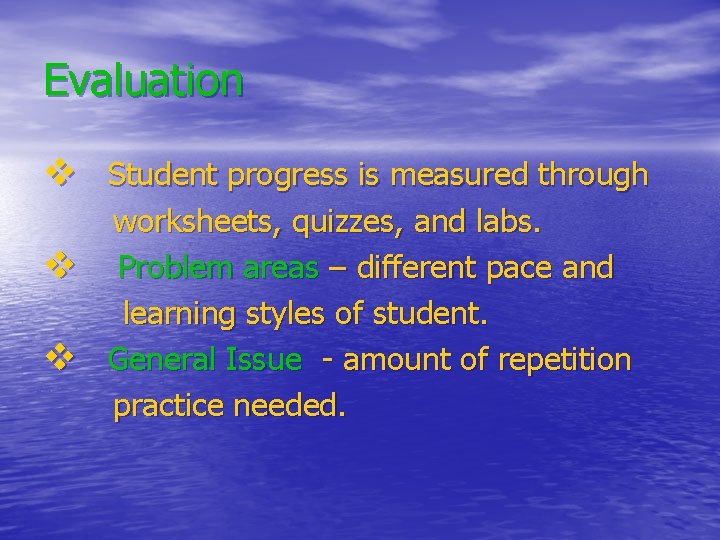 Evaluation

❖ Student progress is measured through worksheets, quizzes, and labs.

❖ Problem areas – different pace and learning styles of student.

❖ General Issue - amount of repetition practice needed.